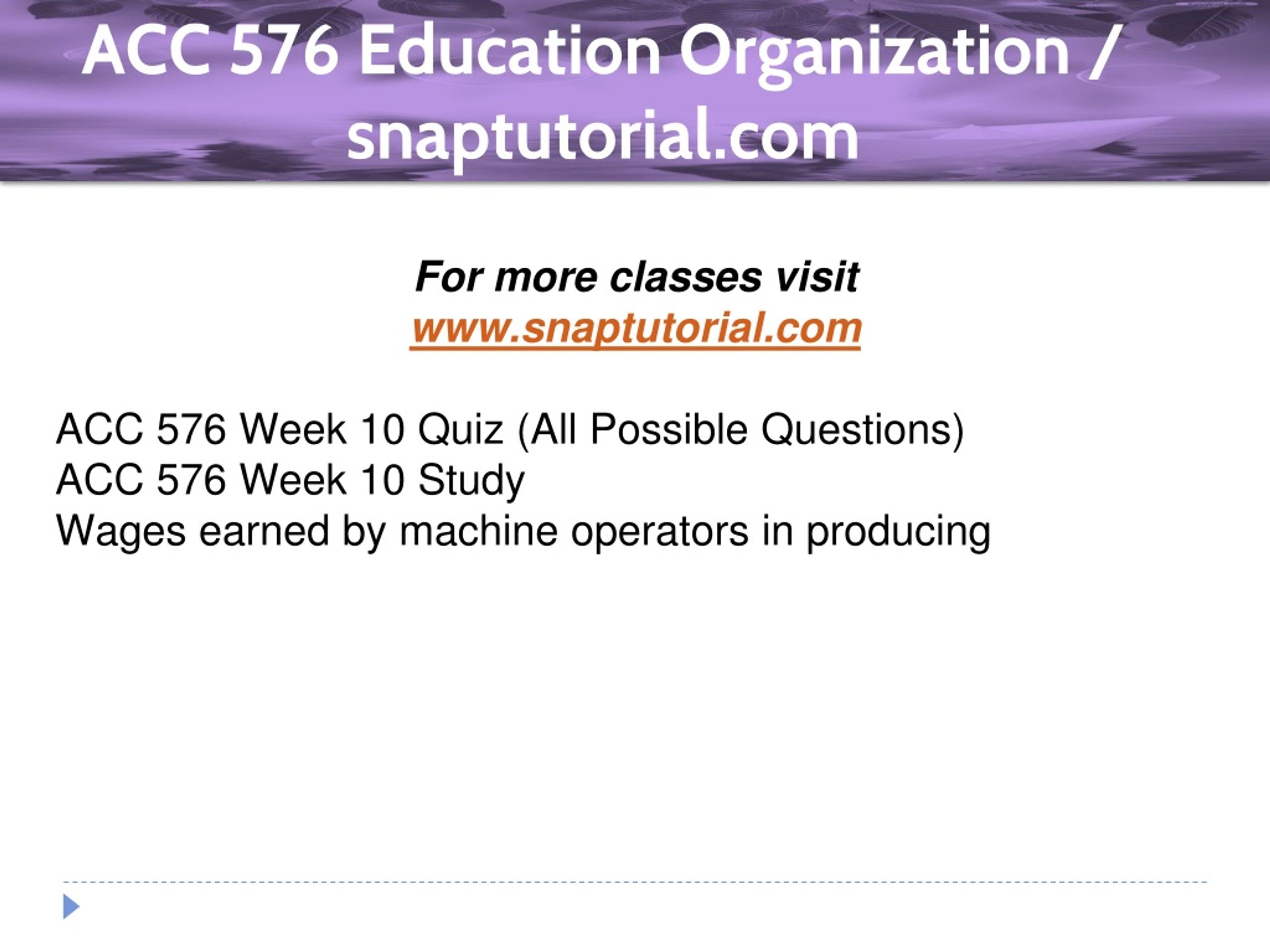 ACC 576 Education Organization / snaptutorial.com

For more classes visit
www.snaptutorial.com

ACC 576 Week 10 Quiz (All Possible Questions)
ACC 576 Week 10 Study
Wages earned by machine operators in producing